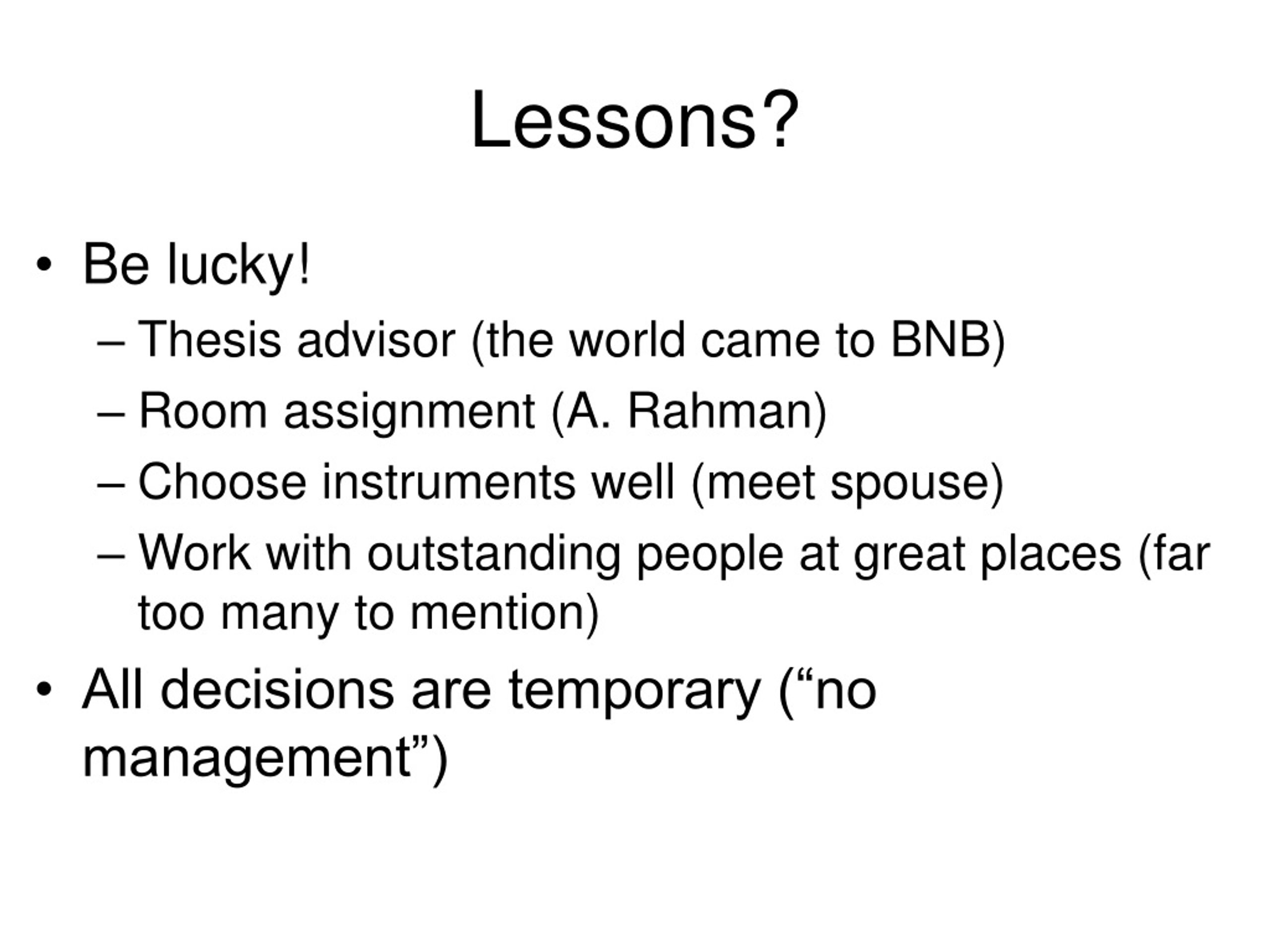 Lessons?

• Be lucky!
– Thesis advisor (the world came to BNB)
– Room assignment (A. Rahman)
– Choose instruments well (meet spouse)
– Work with outstanding people at great places (far too many to mention)
• All decisions are temporary (“no management”)